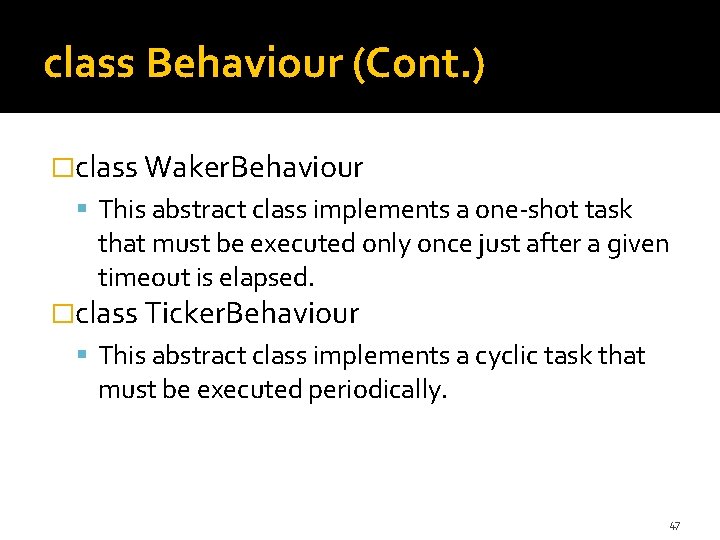 class Behaviour (Cont.)

□class WakerBehaviour

▪ This abstract class implements a one-shot task that must be executed only once just after a given timeout is elapsed.

□class TickerBehaviour

▪ This abstract class implements a cyclic task that must be executed periodically.

47